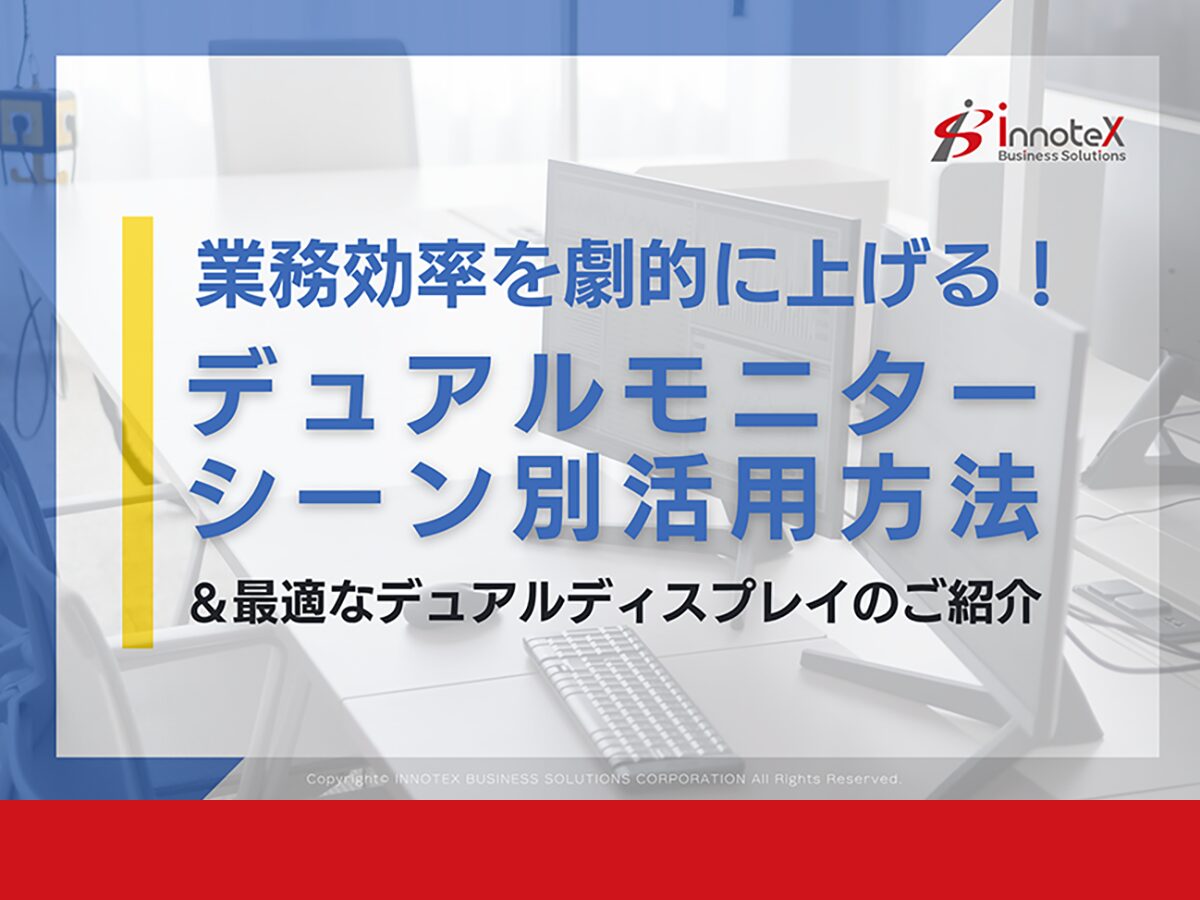 innoteX
Business Solutions

業務効率を劇的に上げる！

デュアルモニター
シーン別活用方法

＆最適なデュアルディスプレイのご紹介

Copyright© INNOTEX BUSINESS SOLUTIONS CORPORATION All Rights Reserved.